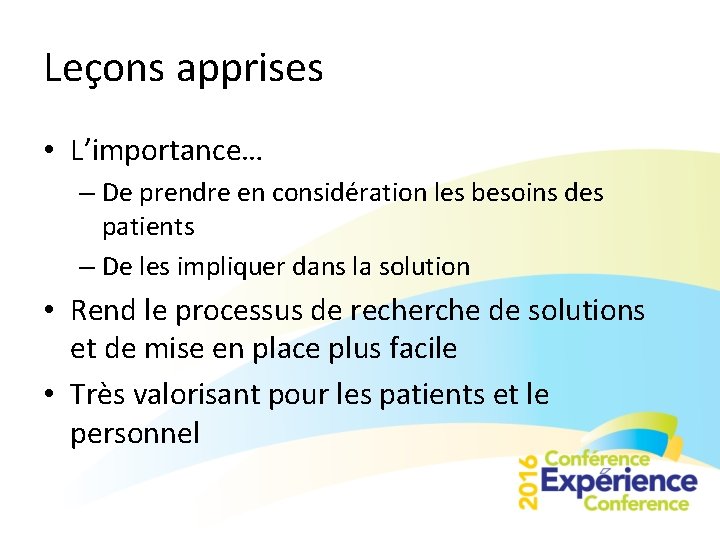 Leçons apprises

• L'importance…
– De prendre en considération les besoins des patients
– De les impliquer dans la solution
• Rend le processus de recherche de solutions et de mise en place plus facile
• Très valorisant pour les patients et le personnel

2016 Conférence Expérience Conference